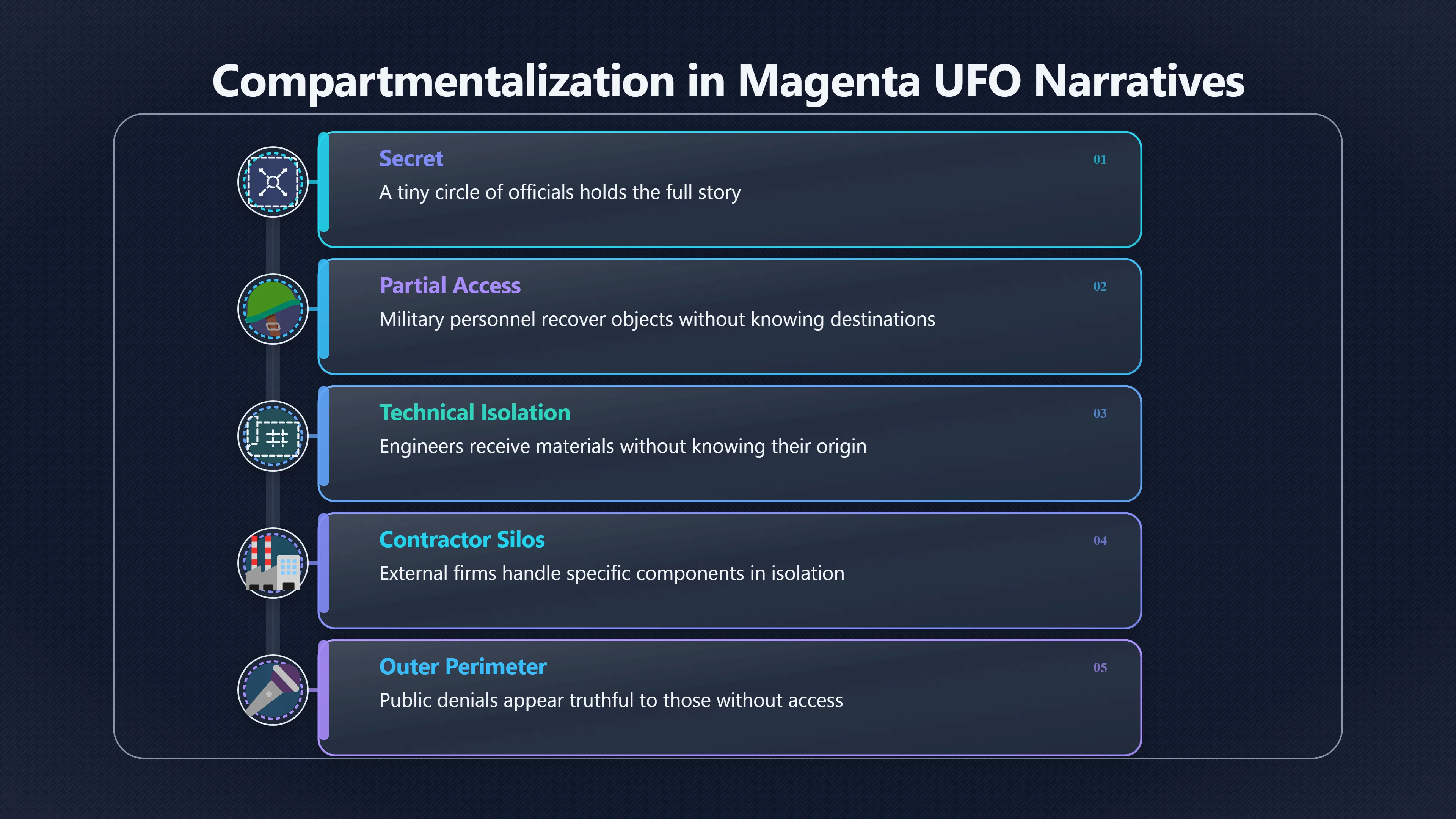 Compartmentalization in Magenta UFO Narratives

Secret
01
A tiny circle of officials holds the full story

Partial Access
02
Military personnel recover objects without knowing destinations

Technical Isolation
03
Engineers receive materials without knowing their origin

Contractor Silos
04
External firms handle specific components in isolation

Outer Perimeter
05
Public denials appear truthful to those without access